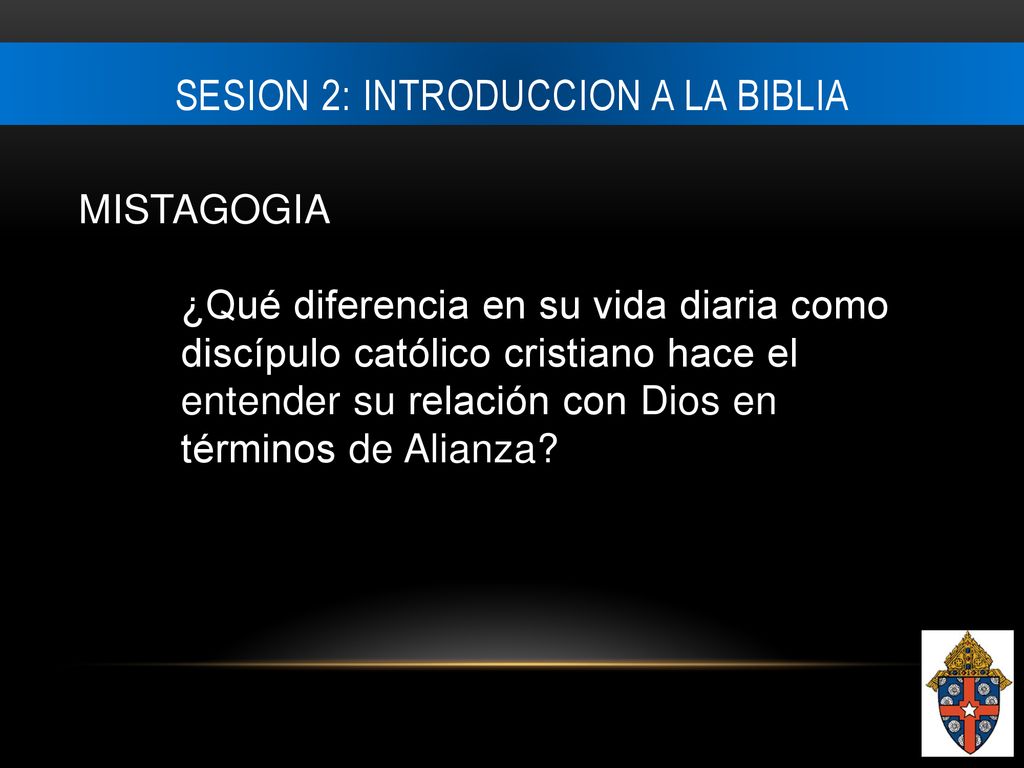 SESION 2: INTRODUCCION A LA BIBLIA

MISTAGOGIA

¿Qué diferencia en su vida diaria como discípulo católico cristiano hace el entender su relación con Dios en términos de Alianza?